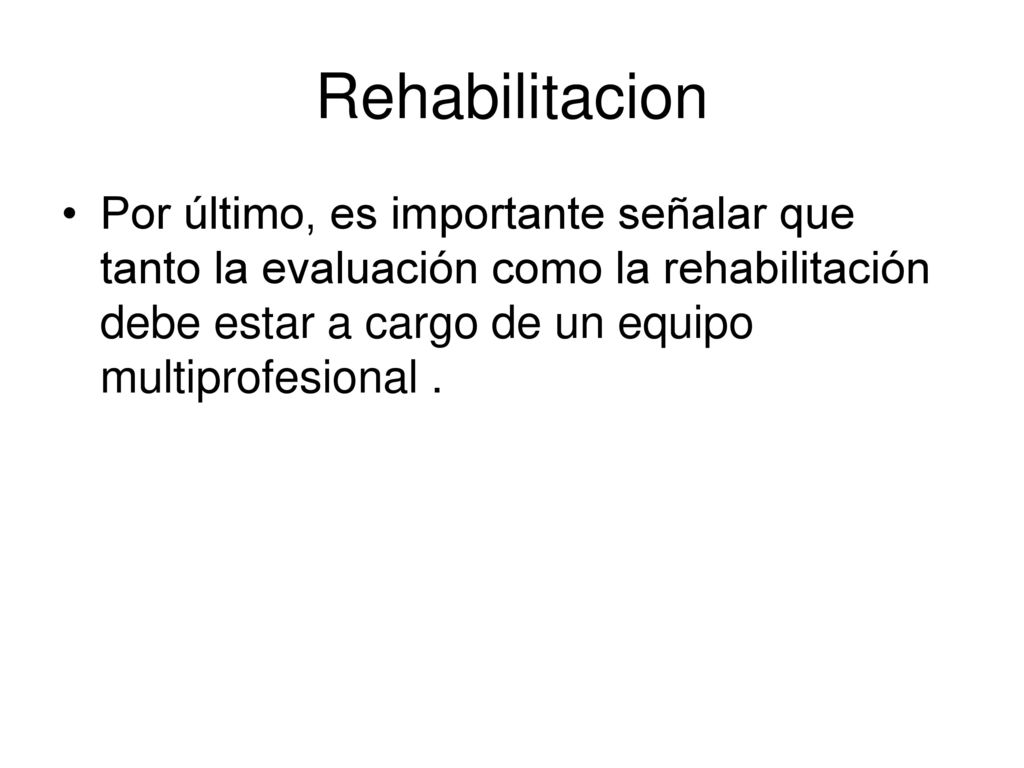 Rehabilitacion

• Por último, es importante señalar que tanto la evaluación como la rehabilitación debe estar a cargo de un equipo multiprofesional .